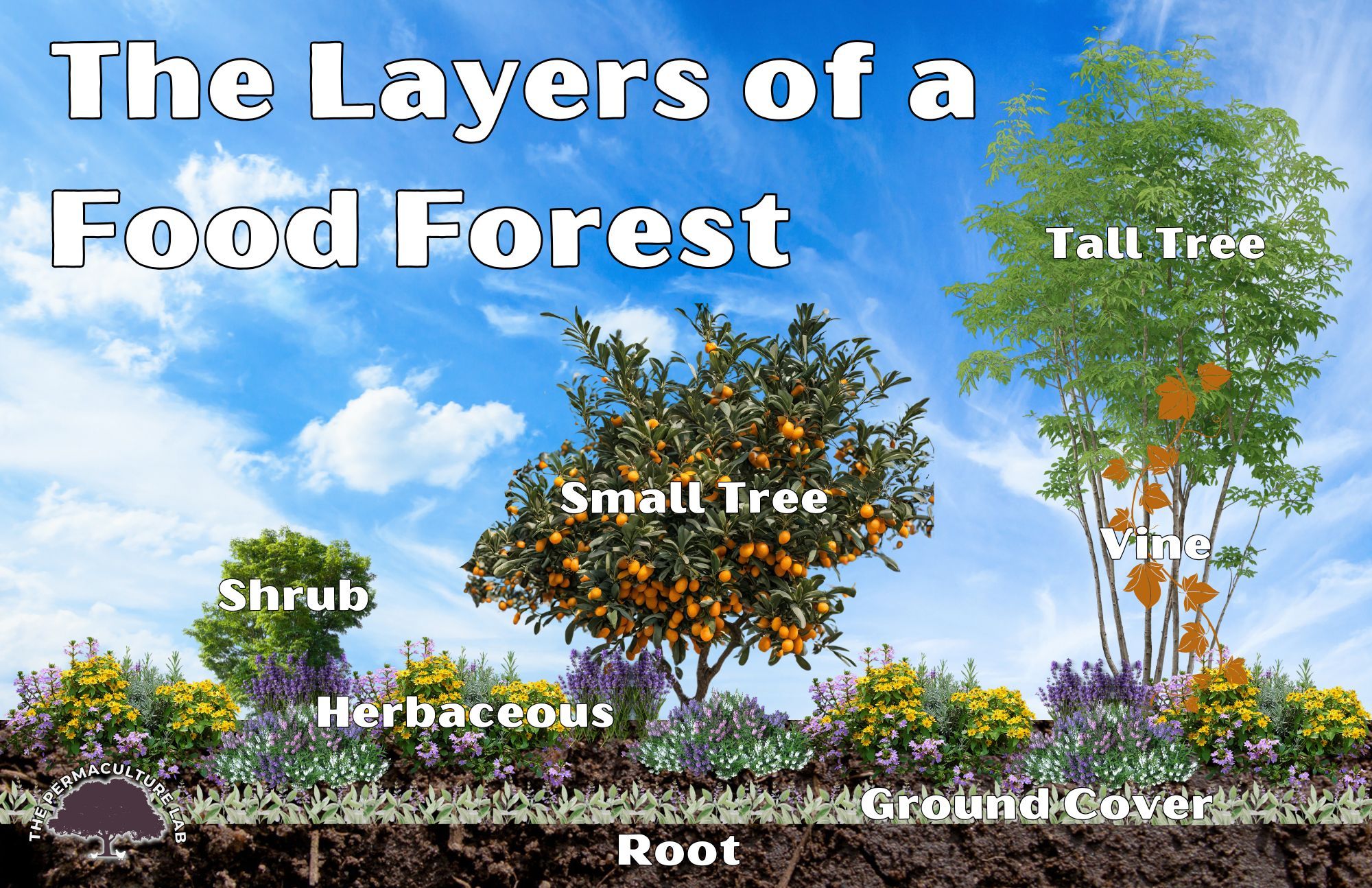 The Layers of a Food Forest

Tall Tree

Small Tree

Vine

Shrub

Herbaceous

Ground Cover

Root

THE PERMACULTURE LAB